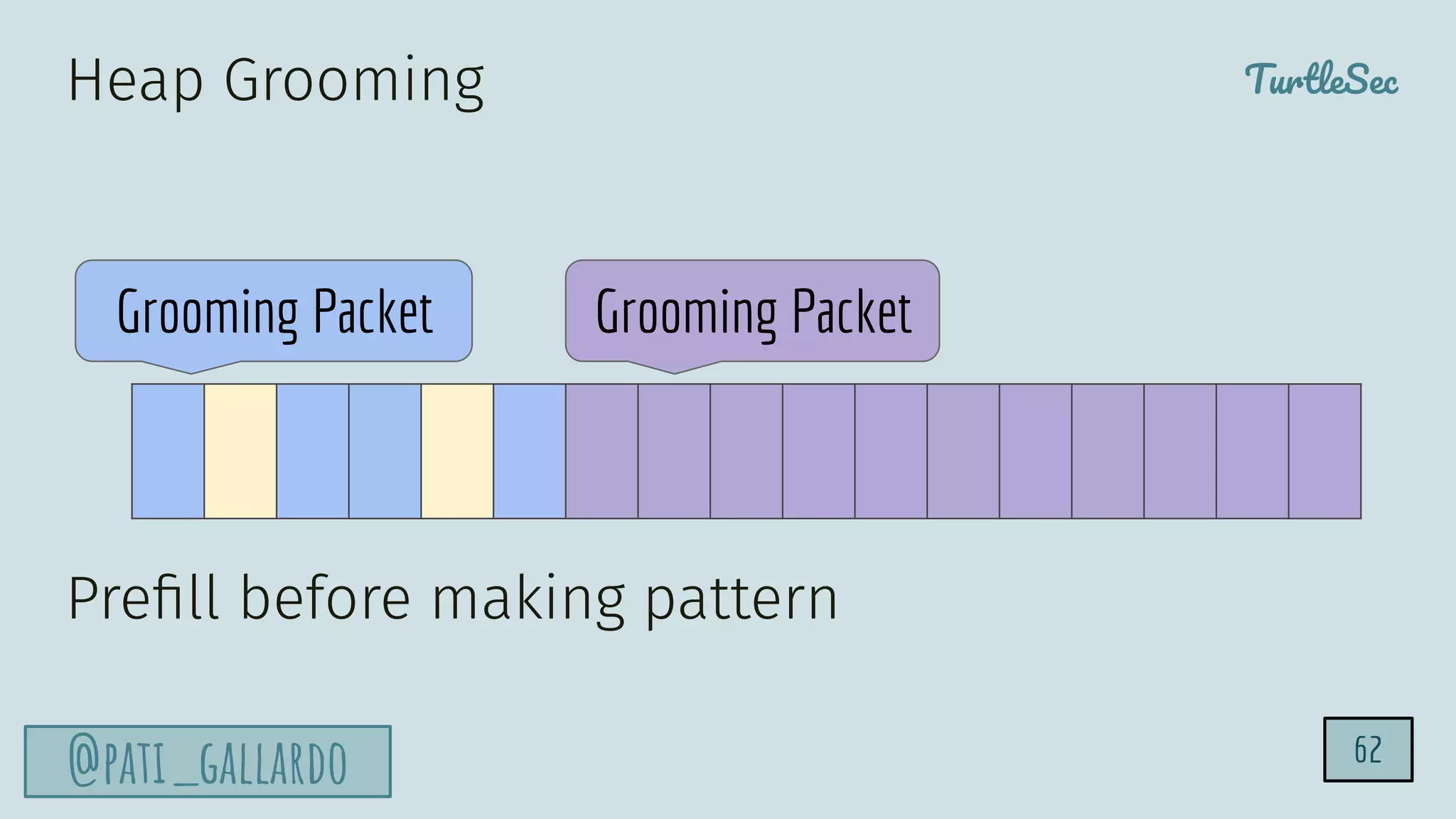 Heap Grooming

TurtleSec

Grooming Packet

Grooming Packet

Prefill before making pattern

@PATI_GALLARDO

62